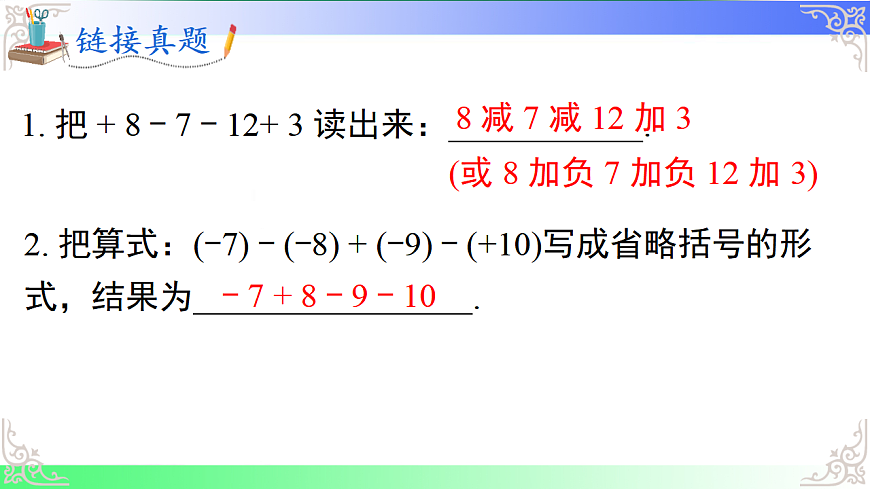 链接真题

1. 把 $+8-7-12+3$ 读出来：8 减 7 减 12 加 3.
(或 8 加负 7 加负 12 加 3)

2. 把算式：$(-7)-(-8)+(-9)-(+10)$写成省略括号的形式，结果为 $-7+8-9-10$.